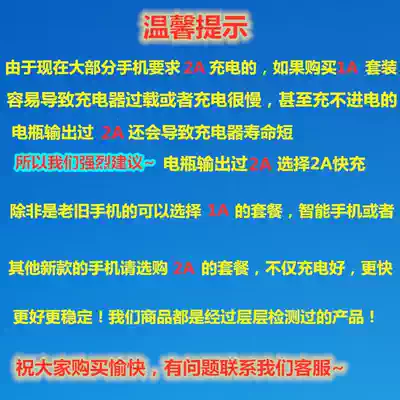 温馨提示

由于现在大部分手机要求 2A 充电的，如果购买1A 套装

容易导致充电器过载或者充电很慢，甚至充不进电的

电瓶输出过 2A 还会导致充电器寿命短

所以我们强烈建议~ 电瓶输出过2A 选择2A快充

除非是老旧手机的可以选择 1A 的套餐，智能手机或者

其他新款的手机请选购 2A 的套餐，不仅充电好，更快

更好更稳定！我们商品都是经过层层检测过的产品！

祝大家购买愉快，有问题联系我们客服~